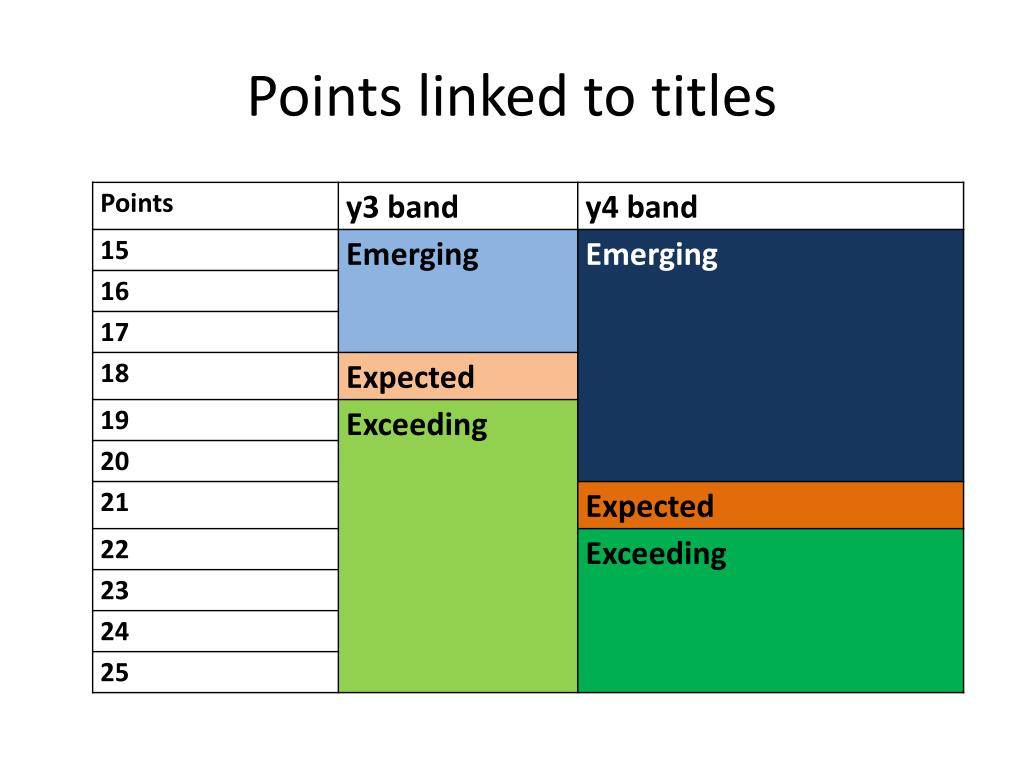 Points linked to titles

| Points | y3 band | y4 band |
|---|---|---|
| 15 | Emerging | Emerging |
| 16 | | |
| 17 | | |
| 18 | Expected | |
| 19 | Exceeding | |
| 20 | | |
| 21 | | Expected |
| 22 | | Exceeding |
| 23 | | |
| 24 | | |
| 25 | | |